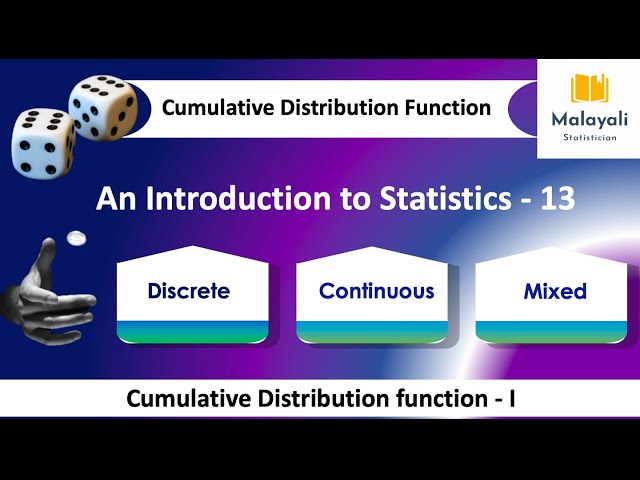 Cumulative Distribution Function

Malayali
Statistician

An Introduction to Statistics - 13

Discrete

Continuous

Mixed

Cumulative Distribution function - I